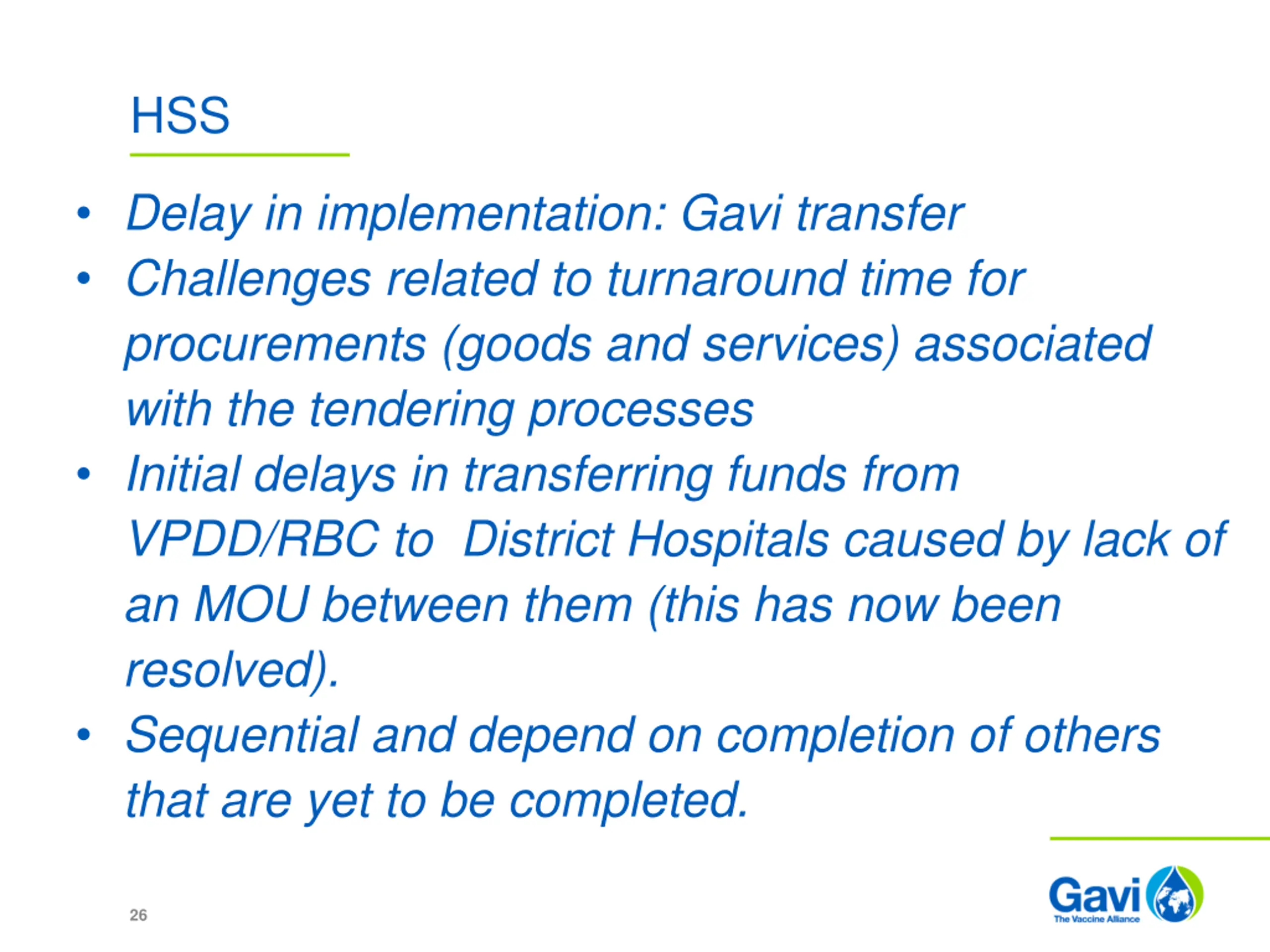 HSS

• Delay in implementation: Gavi transfer
• Challenges related to turnaround time for procurements (goods and services) associated with the tendering processes
• Initial delays in transferring funds from VPDD/RBC to  District Hospitals caused by lack of an MOU between them (this has now been resolved).
• Sequential and depend on completion of others that are yet to be completed.

26

Gavi
The Vaccine Alliance